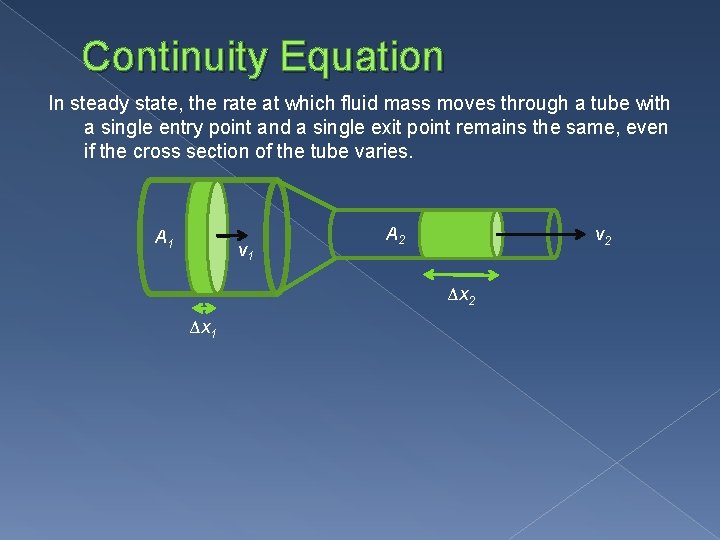 Continuity Equation

In steady state, the rate at which fluid mass moves through a tube with a single entry point and a single exit point remains the same, even if the cross section of the tube varies.

$A_1$

$v_1$

$\Delta x_1$

$A_2$

$v_2$

$\Delta x_2$